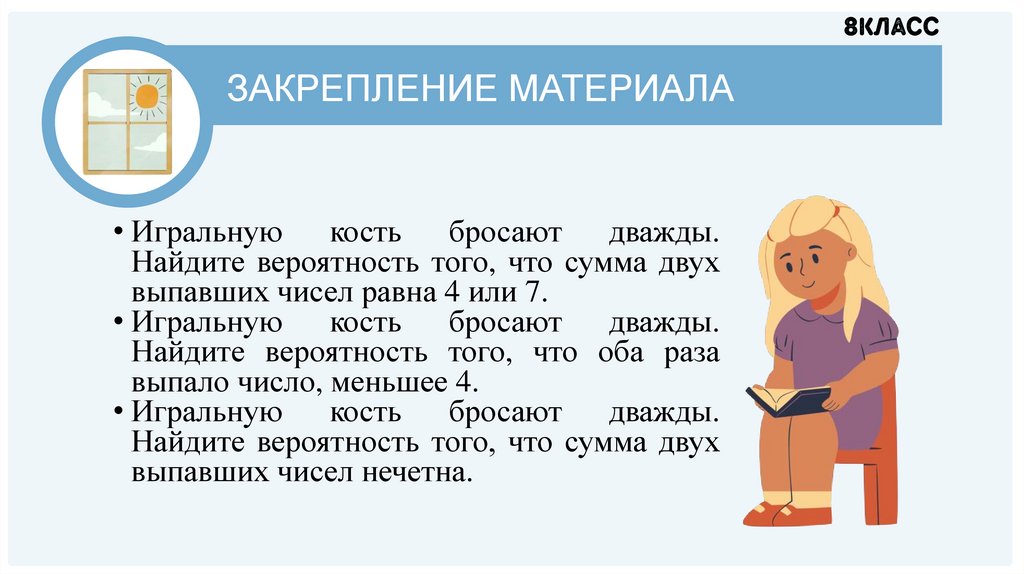 8КЛАСС

ЗАКРЕПЛЕНИЕ МАТЕРИАЛА

• Игральную кость бросают дважды. Найдите вероятность того, что сумма двух выпавших чисел равна 4 или 7.
• Игральную кость бросают дважды. Найдите вероятность того, что оба раза выпало число, меньшее 4.
• Игральную кость бросают дважды. Найдите вероятность того, что сумма двух выпавших чисел нечетна.